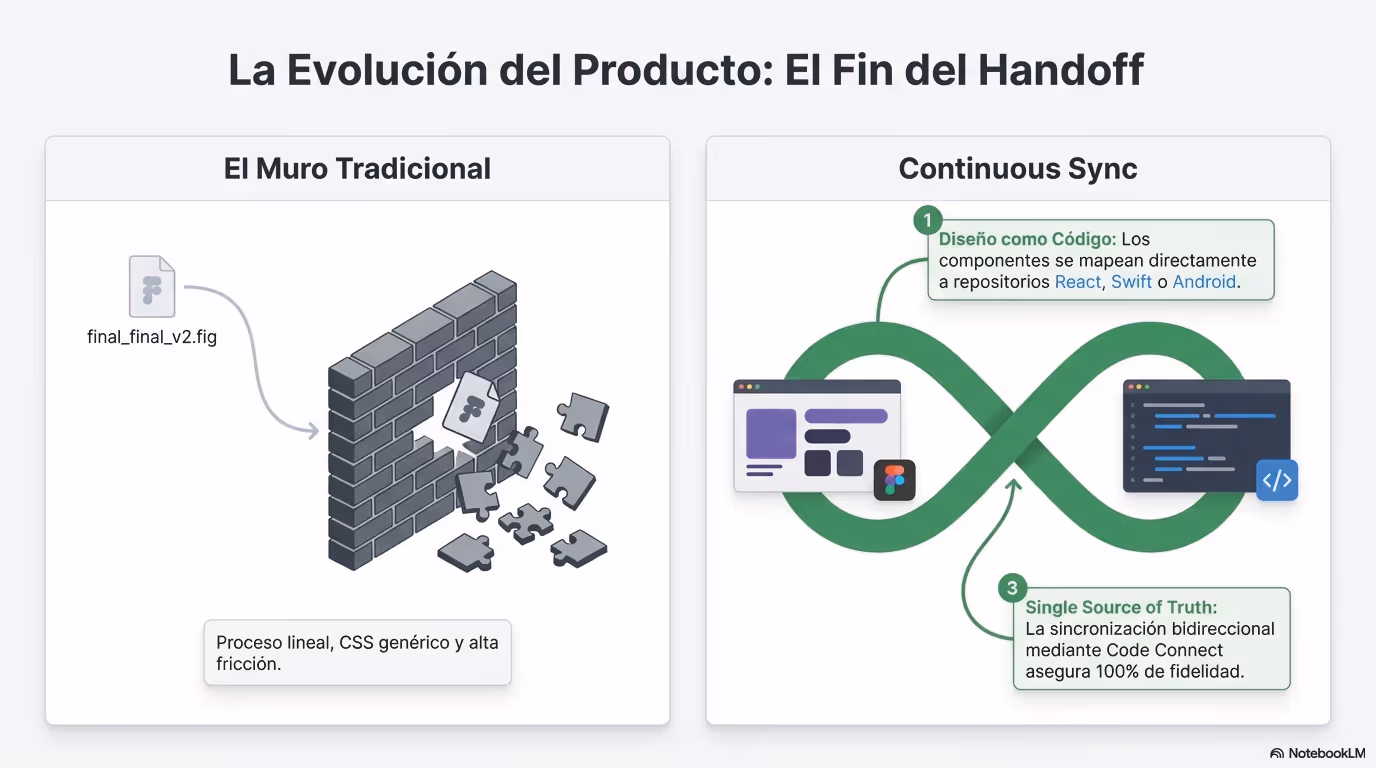 La Evolución del Producto: El Fin del Handoff

El Muro Tradicional

final_final_v2.fig

Proceso lineal, CSS genérico y alta fricción.

Continuous Sync

1

Diseño como Código: Los componentes se mapean directamente a repositorios React, Swift o Android.

3

Single Source of Truth: La sincronización bidireccional mediante Code Connect asegura 100% de fidelidad.

NotebookLM